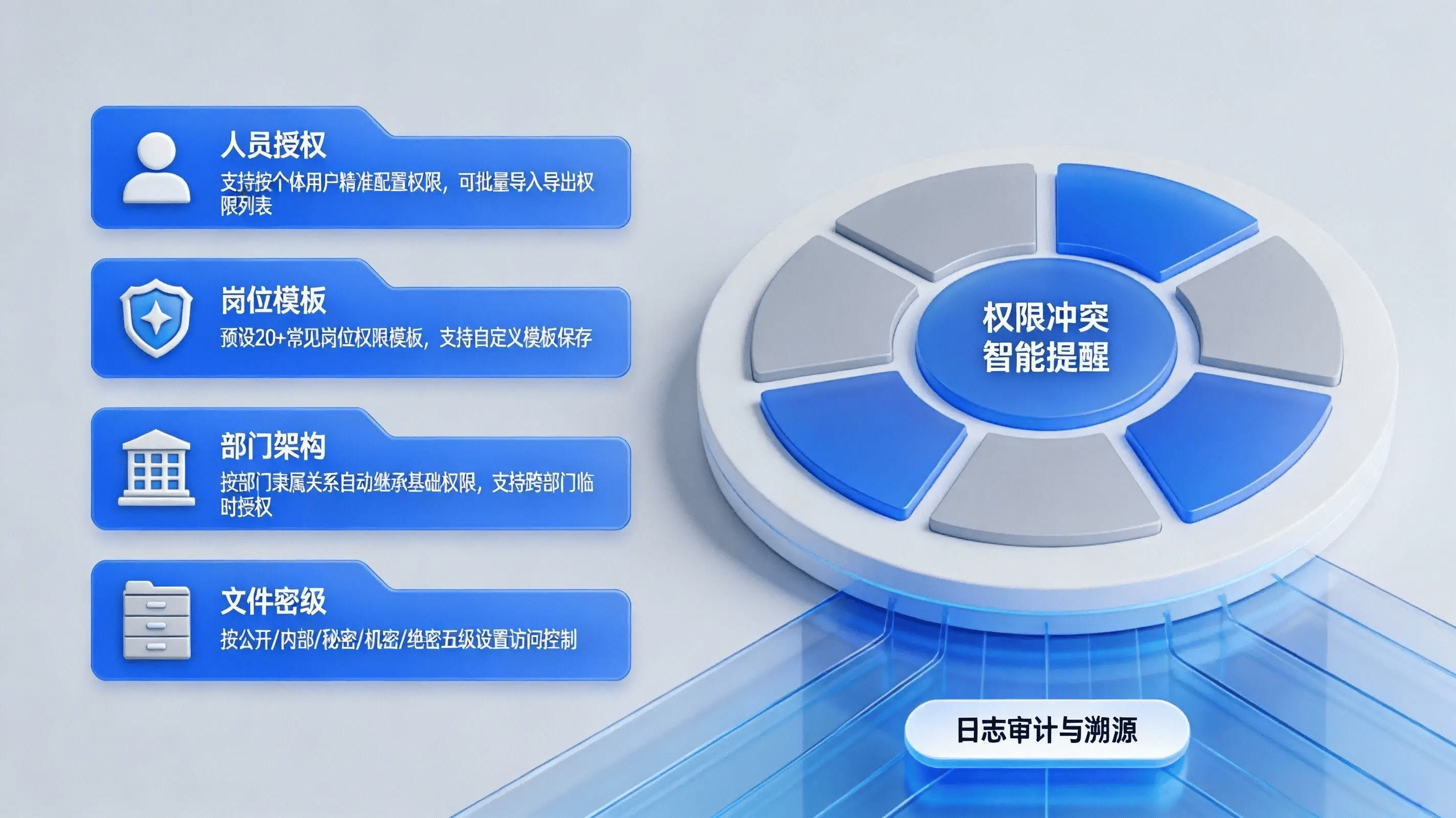 人员授权
支持按个体用户精准配置权限，可批量导入导出权限列表

岗位模板
预设20+常见岗位权限模板，支持自定义模板保存

部门架构
按部门隶属关系自动继承基础权限，支持跨部门临时授权

文件密级
按公开/内部/秘密/机密/绝密五级设置访问控制

权限冲突
智能提醒

日志审计与溯源